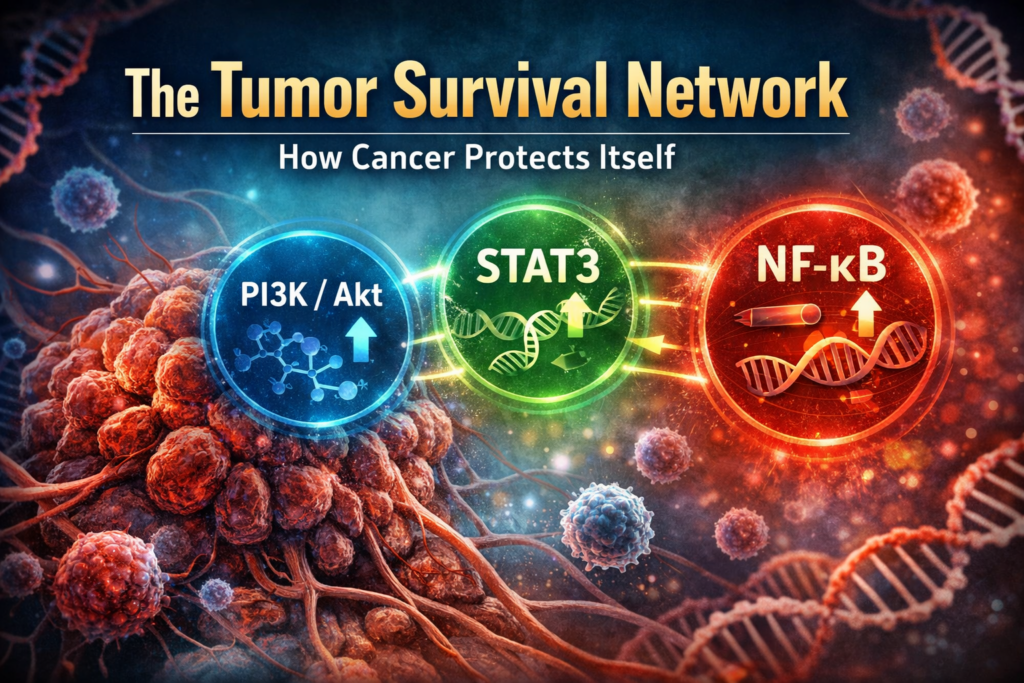 The Tumor Survival Network

How Cancer Protects Itself

PI3K / Akt

STAT3

NF-κB